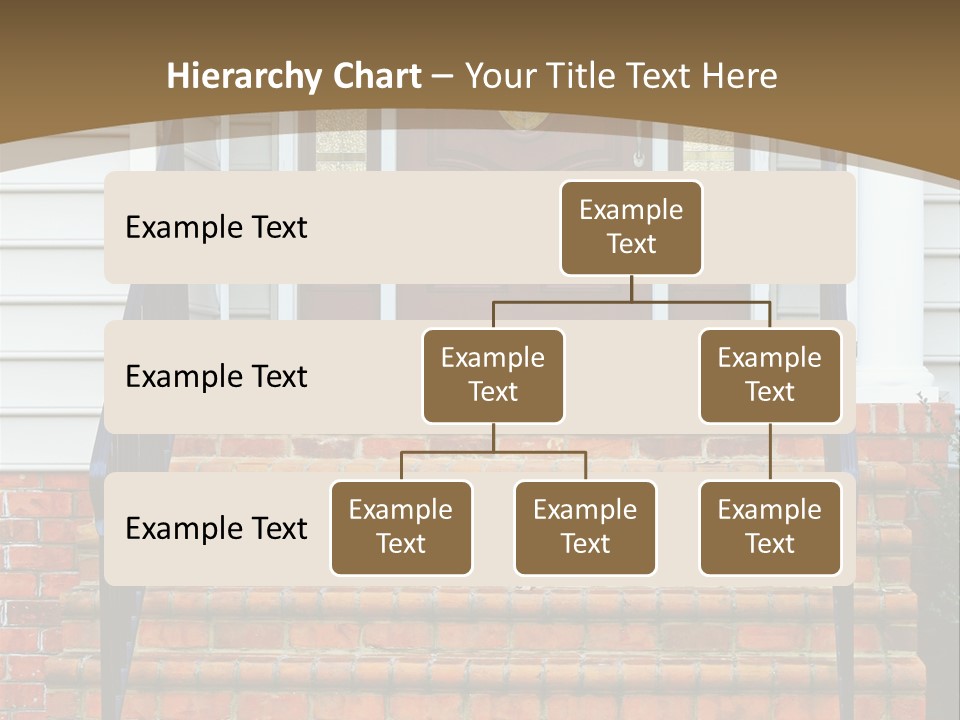 Hierarchy Chart – Your Title Text Here

Example Text

Example Text

Example Text

Example Text

Example Text

Example Text

Example Text

Example Text

Example Text